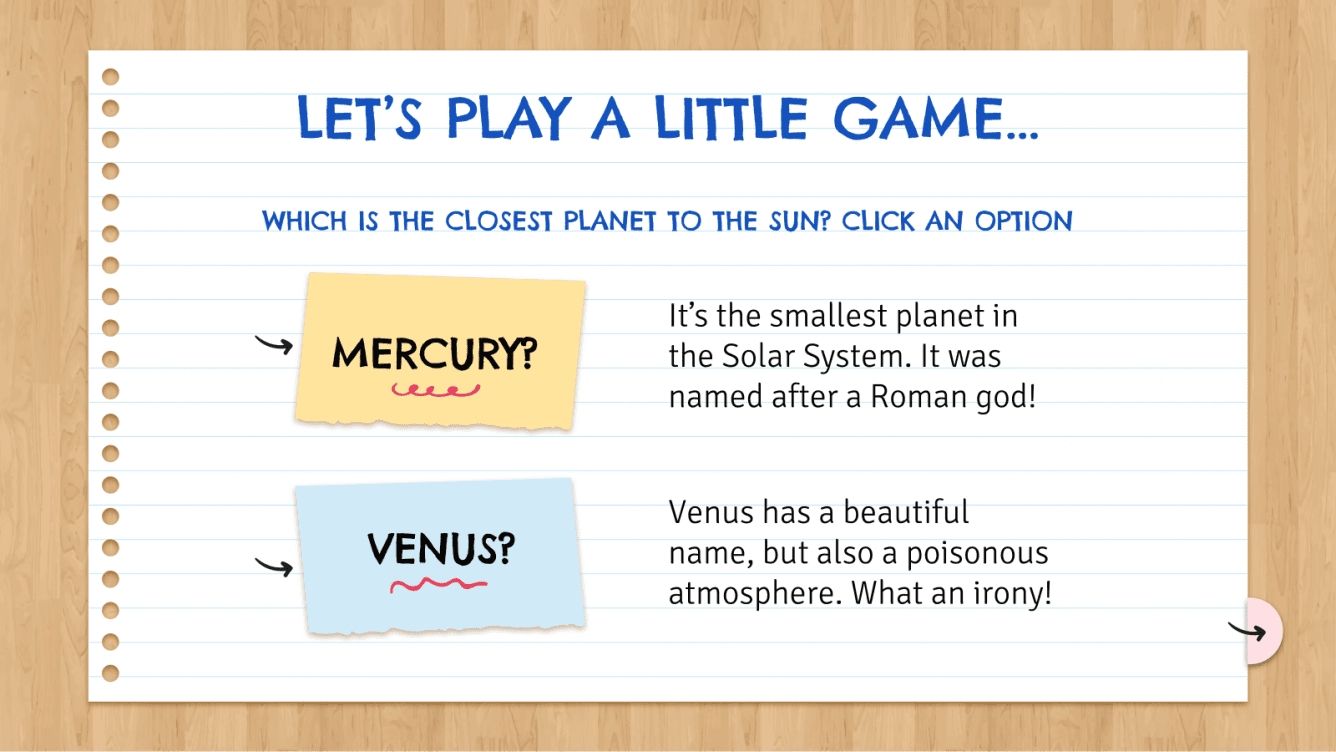 LET'S PLAY A LITTLE GAME...

WHICH IS THE CLOSEST PLANET TO THE SUN? CLICK AN OPTION

MERCURY?

It's the smallest planet in the Solar System. It was named after a Roman god!

VENUS?

Venus has a beautiful name, but also a poisonous atmosphere. What an irony!